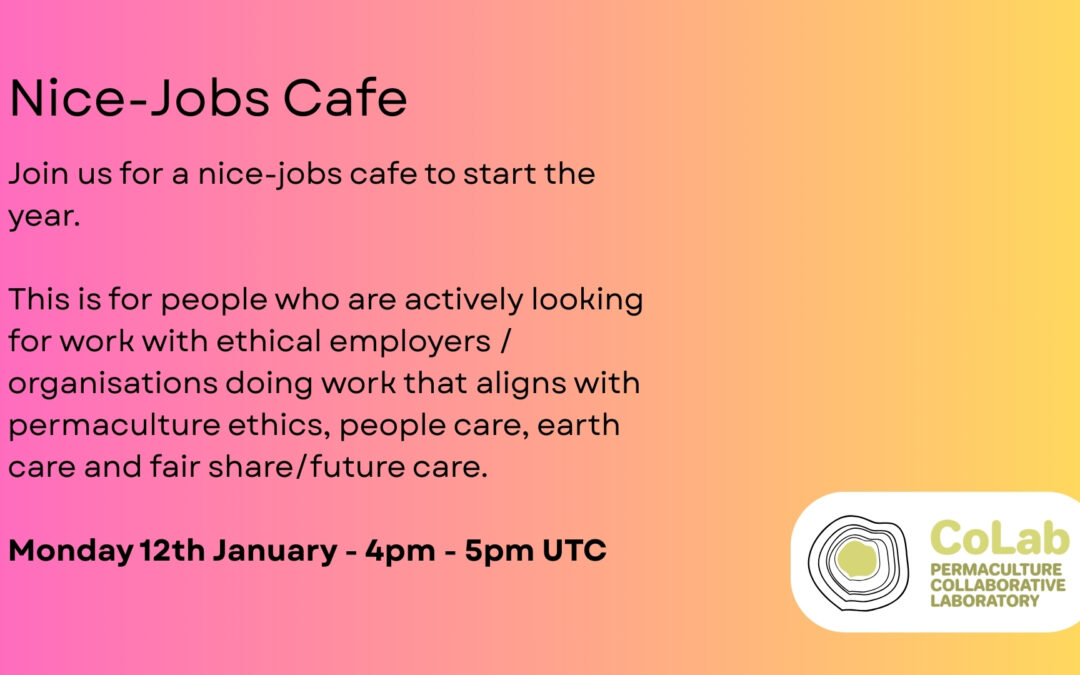 Nice-Jobs Cafe

Join us for a nice-jobs cafe to start the year.

This is for people who are actively looking for work with ethical employers / organisations doing work that aligns with permaculture ethics, people care, earth care and fair share/future care.

Monday 12th January - 4pm - 5pm UTC

CoLab
PERMACULTURE
COLLABORATIVE
LABORATORY